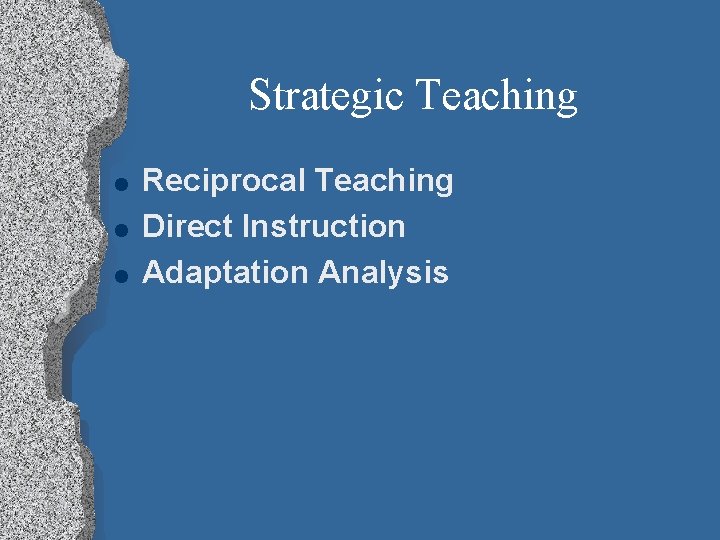 Strategic Teaching

- Reciprocal Teaching
- Direct Instruction
- Adaptation Analysis